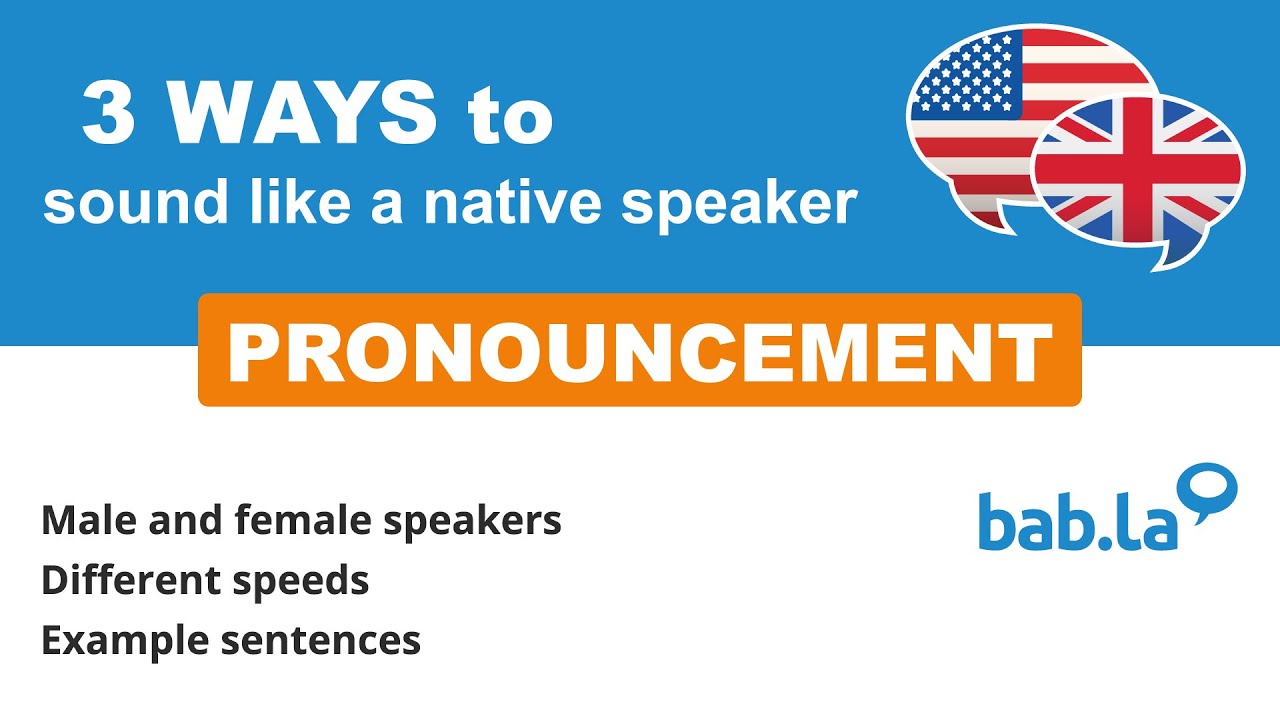 3 WAYS to
sound like a native speaker

PRONOUNCEMENT

Male and female speakers
Different speeds
Example sentences

bab.la